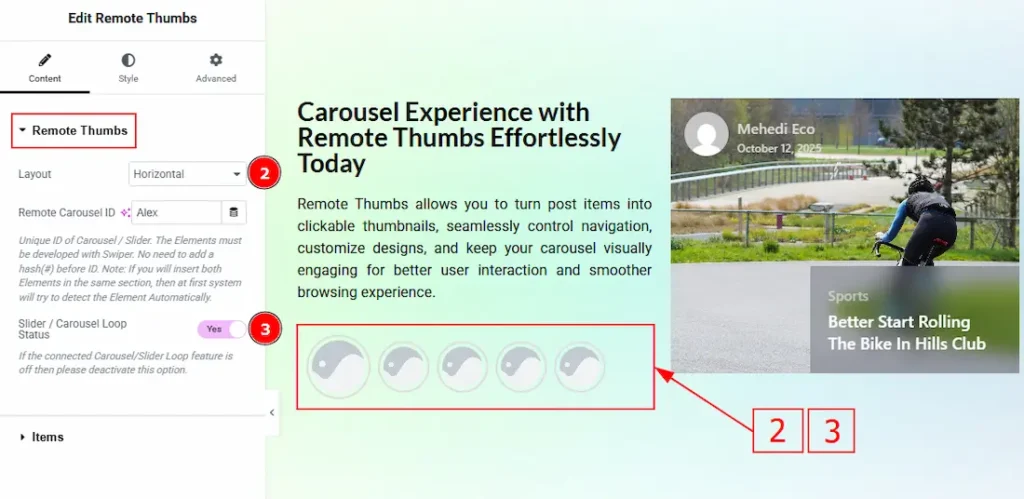 Edit Remote Thumbs

Content Style Advanced

Remote Thumbs

Layout Horizontal 2

Remote Carousel ID Alex

Unique ID of Carousel / Slider. The Elements must be developed with Swiper. No need to add a hash(#) before ID. Note: If you will insert both Elements in the same section, then at first system will try to detect the Element Automatically.

Slider / Carousel Loop Status Yes 3

If the connected Carousel/Slider Loop feature is off then please deactivate this option.

Items

Carousel Experience with Remote Thumbs Effortlessly Today

Remote Thumbs allows you to turn post items into clickable thumbnails, seamlessly control navigation, customize designs, and keep your carousel visually engaging for better user interaction and smoother browsing experience.

Mehedi Eco
October 12, 2025

Sports
Better Start Rolling The Bike In Hills Club

2 3